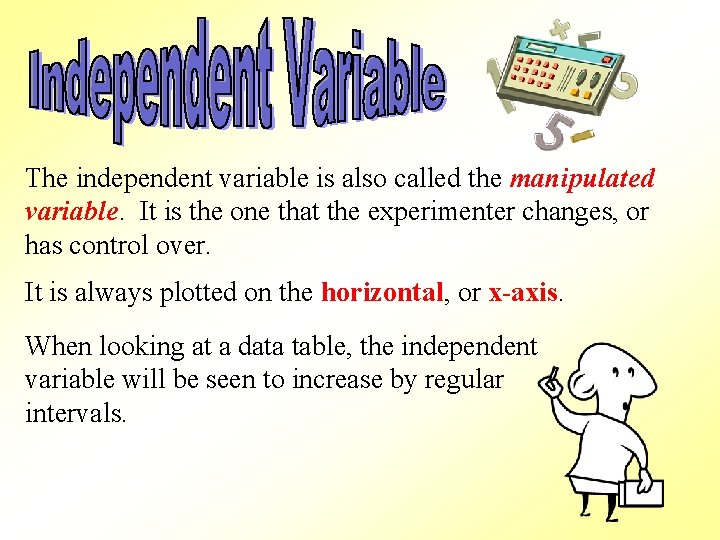 Independent Variable

The independent variable is also called the manipulated variable. It is the one that the experimenter changes, or has control over.

It is always plotted on the horizontal, or x-axis.

When looking at a data table, the independent variable will be seen to increase by regular intervals.